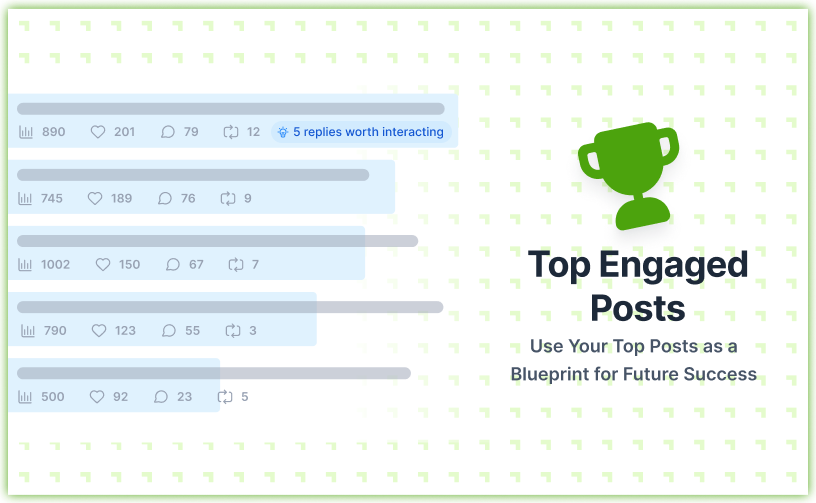 890 201 79 12 5 replies worth interacting

745 189 76 9

1002 150 67 7

790 123 55 3

500 92 23 5

Top Engaged Posts

Use Your Top Posts as a Blueprint for Future Success